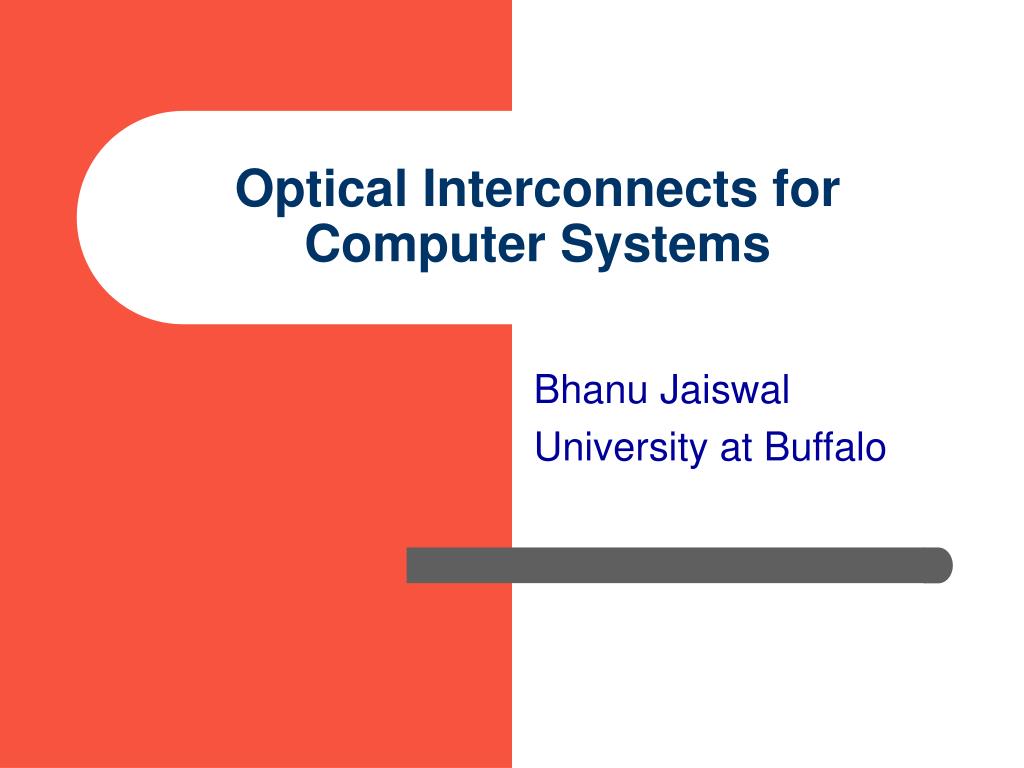 Optical Interconnects for Computer Systems

Bhanu Jaiswal
University at Buffalo